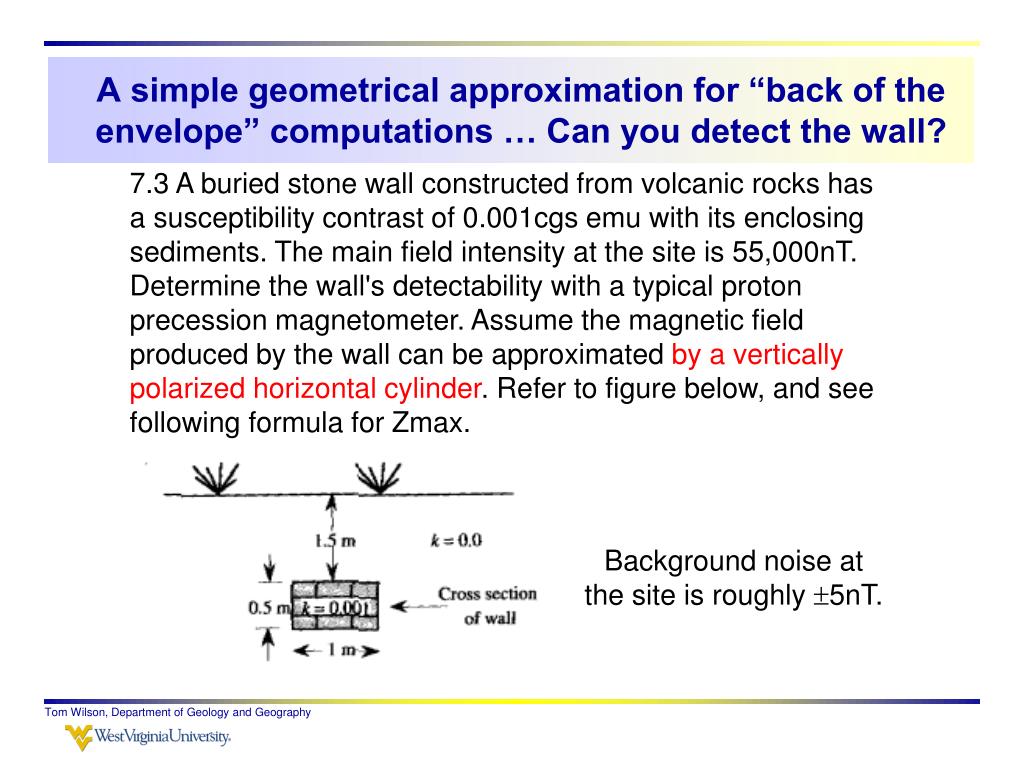 A simple geometrical approximation for “back of the envelope” computations … Can you detect the wall?

7.3 A buried stone wall constructed from volcanic rocks has a susceptibility contrast of 0.001cgs emu with its enclosing sediments. The main field intensity at the site is 55,000nT. Determine the wall's detectability with a typical proton precession magnetometer. Assume the magnetic field produced by the wall can be approximated by a vertically polarized horizontal cylinder. Refer to figure below, and see following formula for Zmax.

1.5 m

$k = 0.0$

0.5 m

$k = 0.001$

Cross section of wall

1 m

Background noise at the site is roughly $\pm$5nT.

Tom Wilson, Department of Geology and Geography

WestVirginiaUniversity.